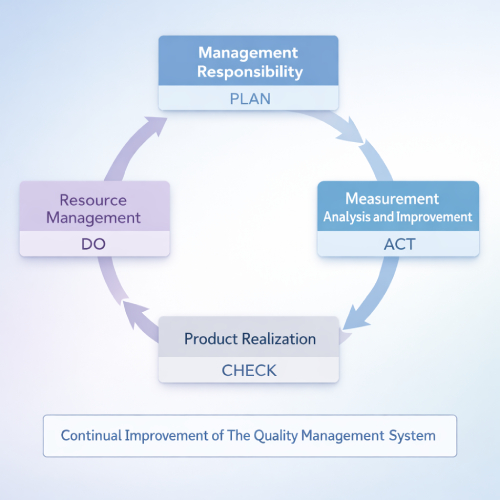 Management Responsibility

PLAN

Measurement Analysis and Improvement

ACT

Product Realization

CHECK

Resource Management

DO

Continual Improvement of The Quality Management System